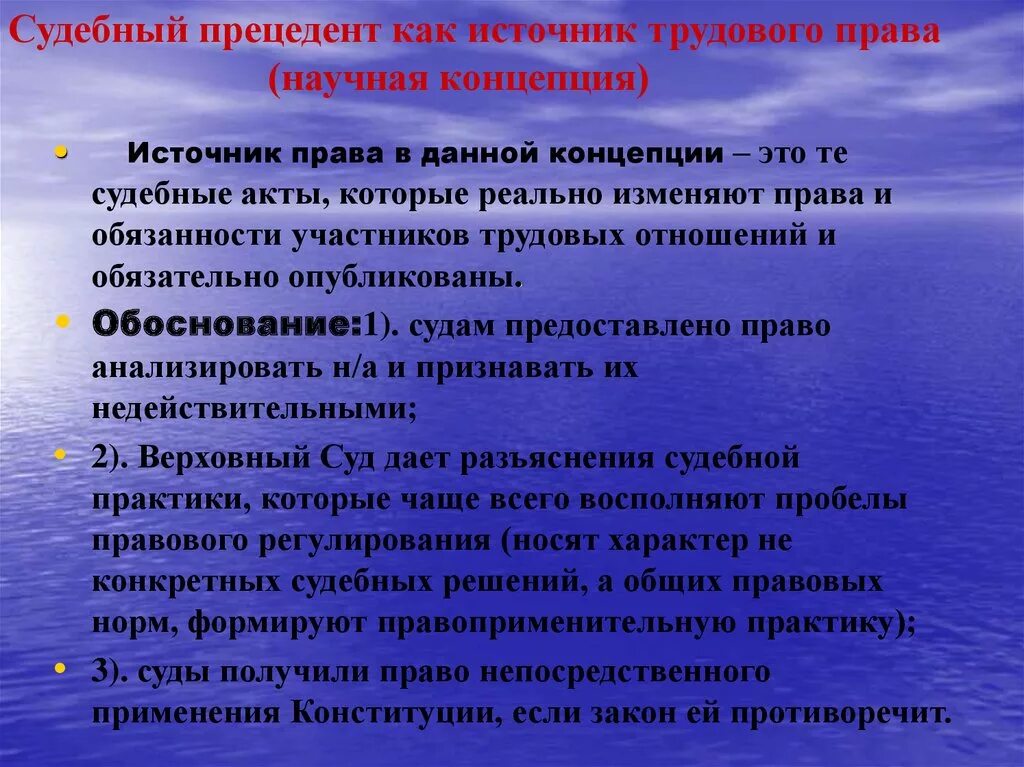 Судебный прецедент как источник трудового права (научная концепция)

• Источник права в данной концепции – это те судебные акты, которые реально изменяют права и обязанности участников трудовых отношений и обязательно опубликованы.

• Обоснование:1). судам предоставлено право анализировать н/а и признавать их недействительными;

• 2). Верховный Суд дает разъяснения судебной практики, которые чаще всего восполняют пробелы правового регулирования (носят характер не конкретных судебных решений, а общих правовых норм, формируют правоприменительную практику);

• 3). суды получили право непосредственного применения Конституции, если закон ей противоречит.